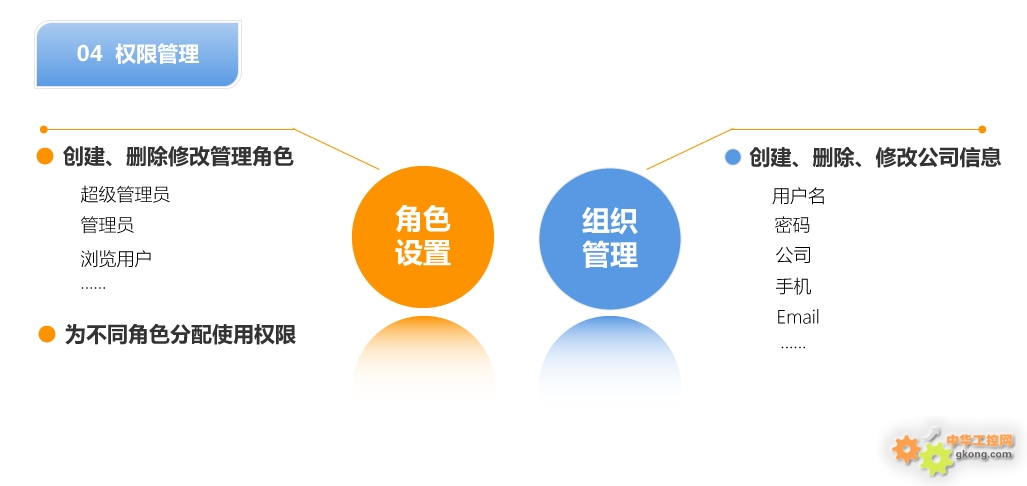 04 权限管理

创建、删除修改管理角色

超级管理员

管理员

浏览用户

……

为不同角色分配使用权限

角色设置

组织管理

创建、删除、修改公司信息

用户名

密码

公司

手机

Email

……

中华工控网
gkong.com